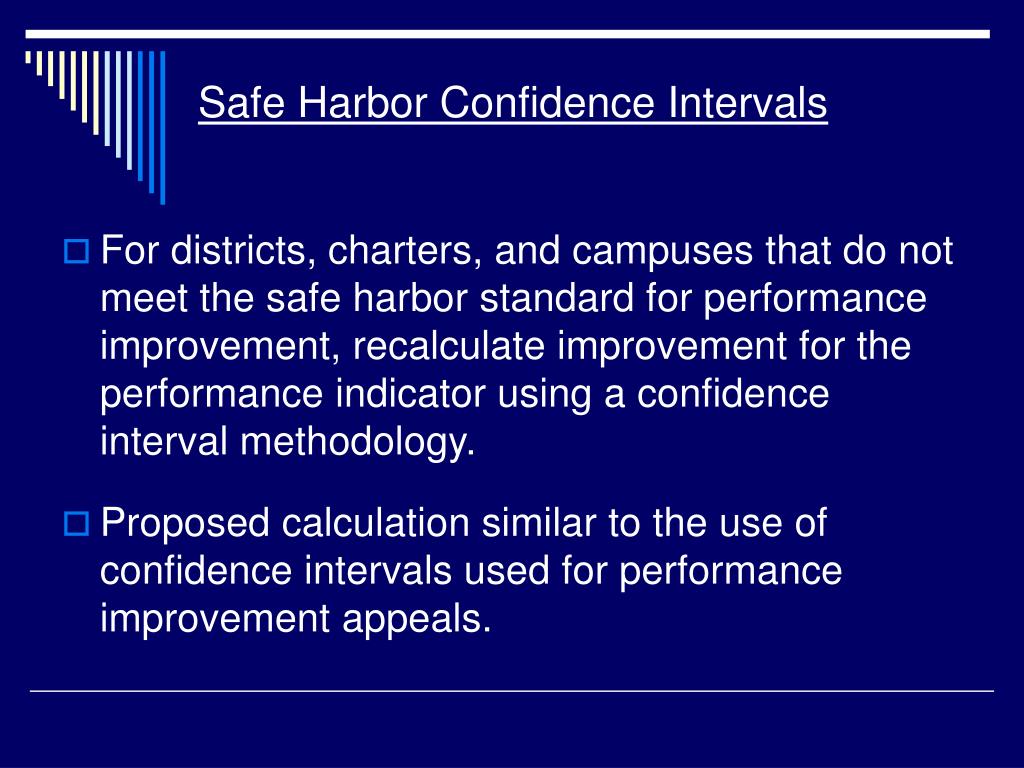 Safe Harbor Confidence Intervals

For districts, charters, and campuses that do not meet the safe harbor standard for performance improvement, recalculate improvement for the performance indicator using a confidence interval methodology.

Proposed calculation similar to the use of confidence intervals used for performance improvement appeals.